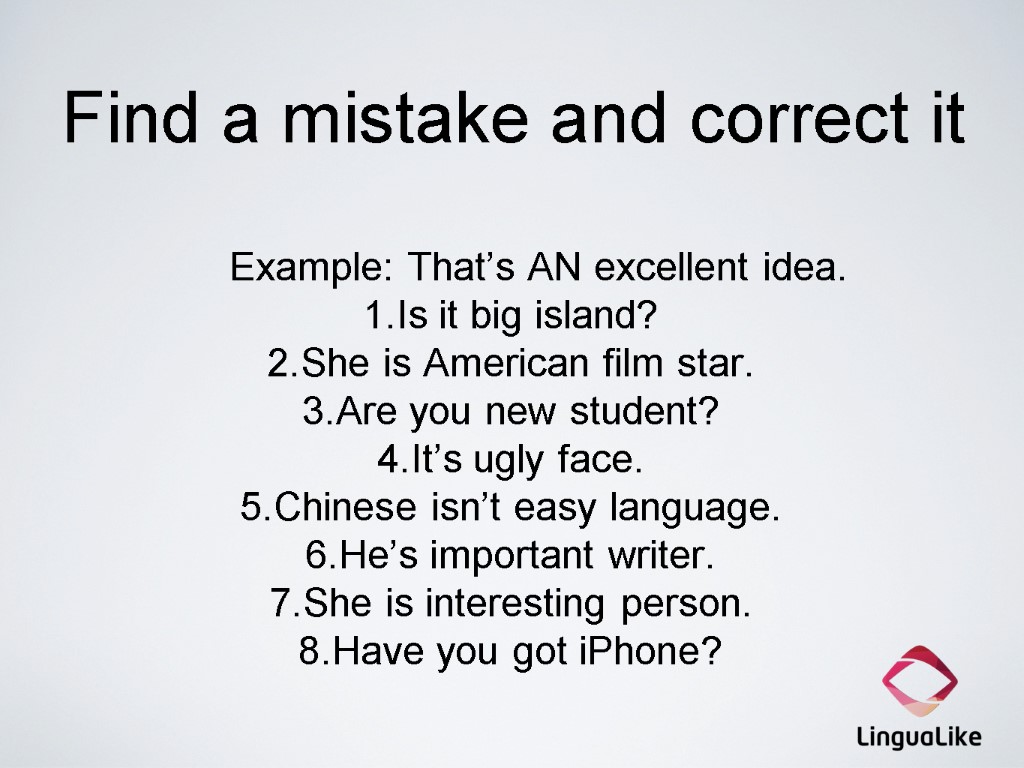 Find a mistake and correct it

Example: That’s AN excellent idea.
1.Is it big island?
2.She is American film star.
3.Are you new student?
4.It’s ugly face.
5.Chinese isn’t easy language.
6.He’s important writer.
7.She is interesting person.
8.Have you got iPhone?

LinguaLike